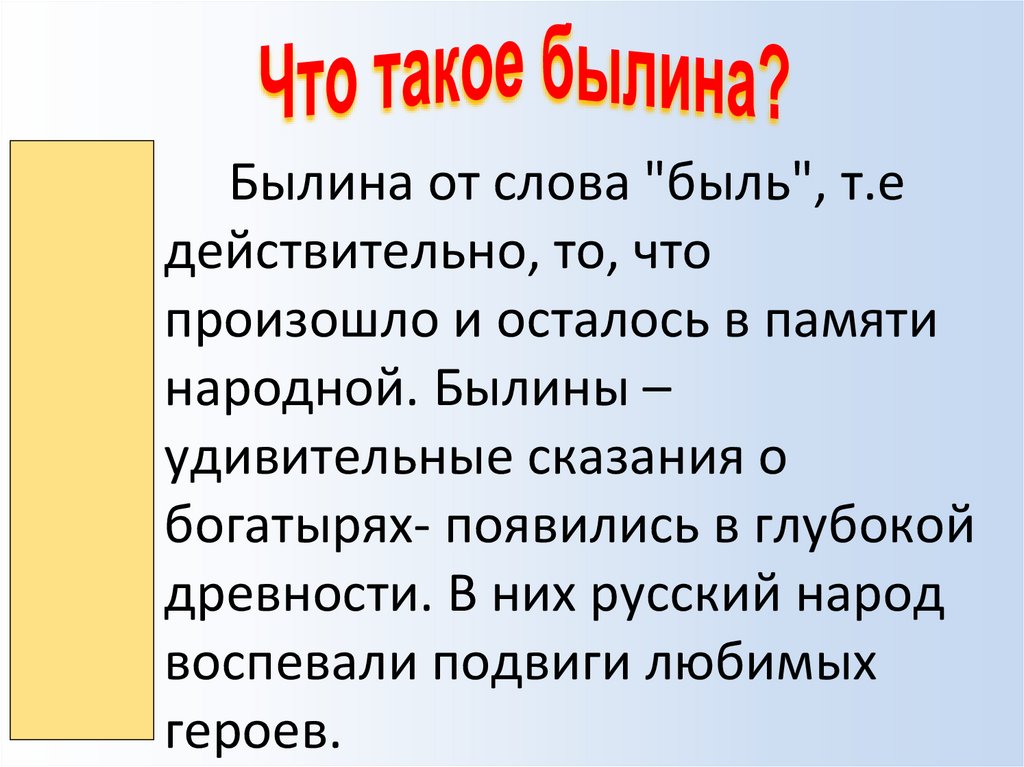 Что такое былина?

Былина от слова "быль", т.е действительно, то, что произошло и осталось в памяти народной. Былины – удивительные сказания о богатырях- появились в глубокой древности. В них русский народ воспевали подвиги любимых героев.